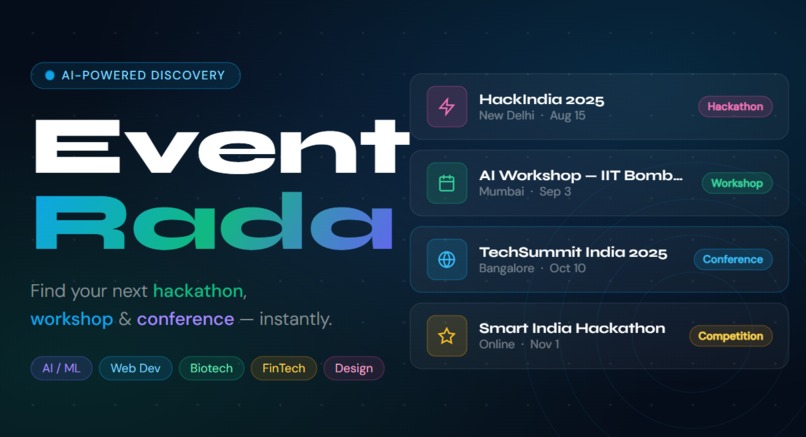 AI-POWERED DISCOVERY

Event Rada

Find your next hackathon, workshop & conference — instantly.

AI / ML
Web Dev
Biotech
FinTech
Design

HackIndia 2025
New Delhi · Aug 15
Hackathon

AI Workshop — IIT Bomb...
Mumbai · Sep 3
Workshop

TechSummit India 2025
Bangalore · Oct 10
Conference

Smart India Hackathon
Online · Nov 1
Competition